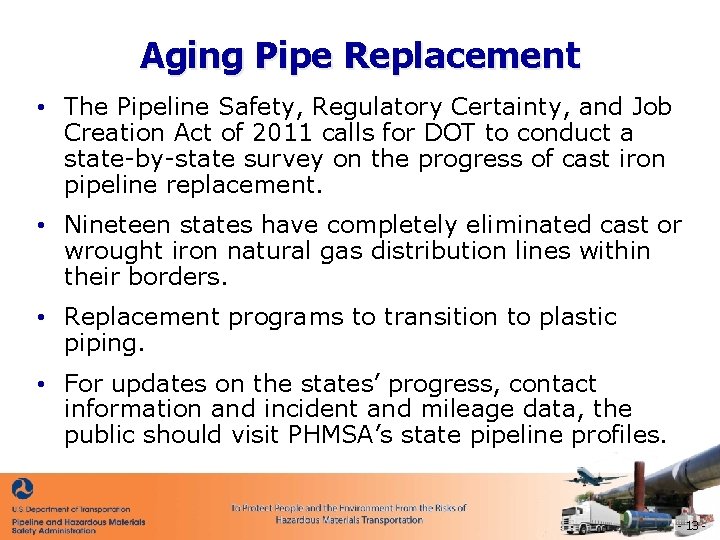 Aging Pipe Replacement

• The Pipeline Safety, Regulatory Certainty, and Job Creation Act of 2011 calls for DOT to conduct a state-by-state survey on the progress of cast iron pipeline replacement.

• Nineteen states have completely eliminated cast or wrought iron natural gas distribution lines within their borders.

• Replacement programs to transition to plastic piping.

• For updates on the states' progress, contact information and incident and mileage data, the public should visit PHMSA's state pipeline profiles.

U.S. Department of Transportation
Pipeline and Hazardous Materials Safety Administration

To Protect People and the Environment From the Risks of Hazardous Materials Transportation

- 13 -